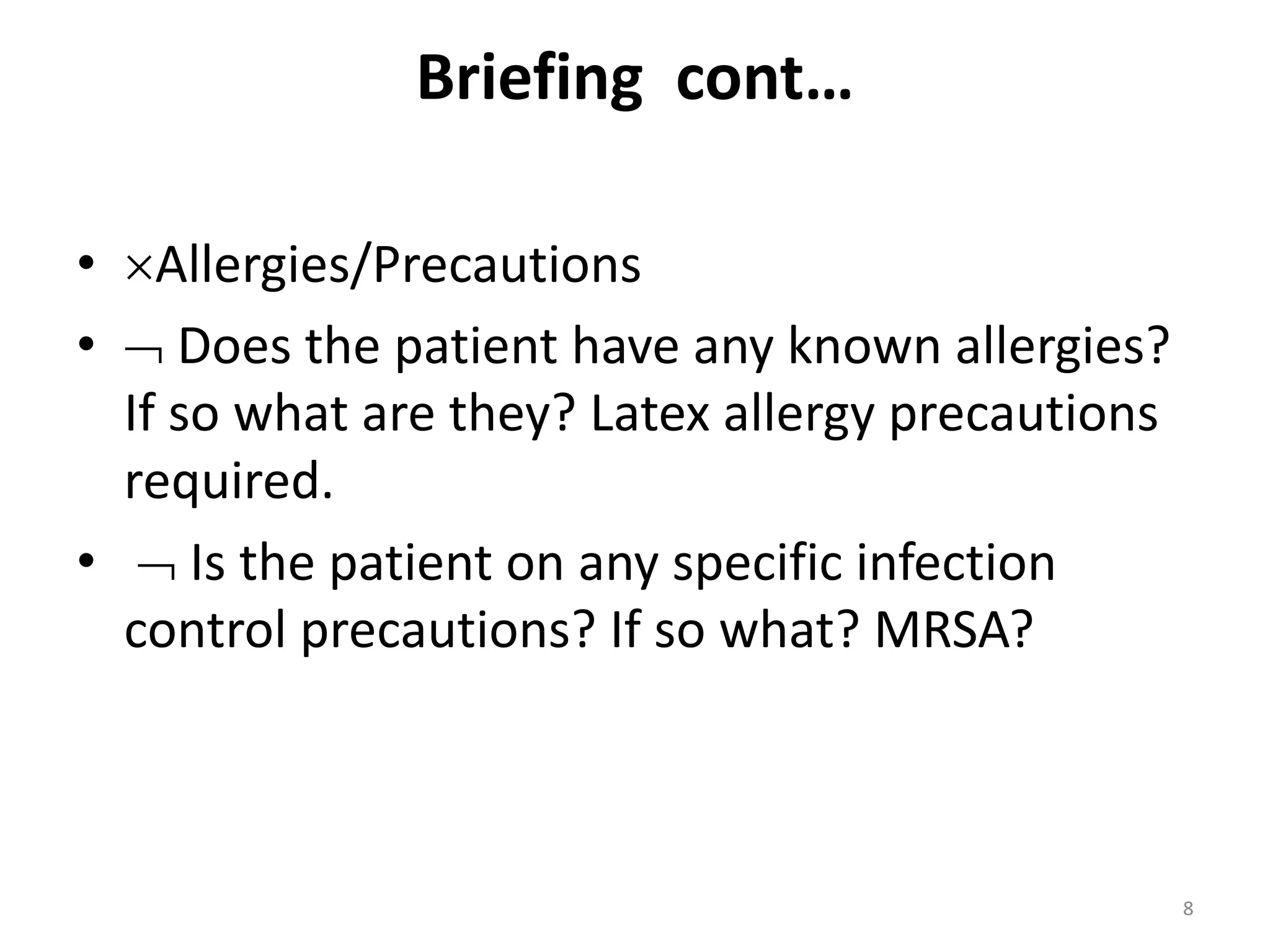 Briefing cont…

• ×Allergies/Precautions
• ¬ Does the patient have any known allergies? If so what are they? Latex allergy precautions required.
• ¬ Is the patient on any specific infection control precautions? If so what? MRSA?

8